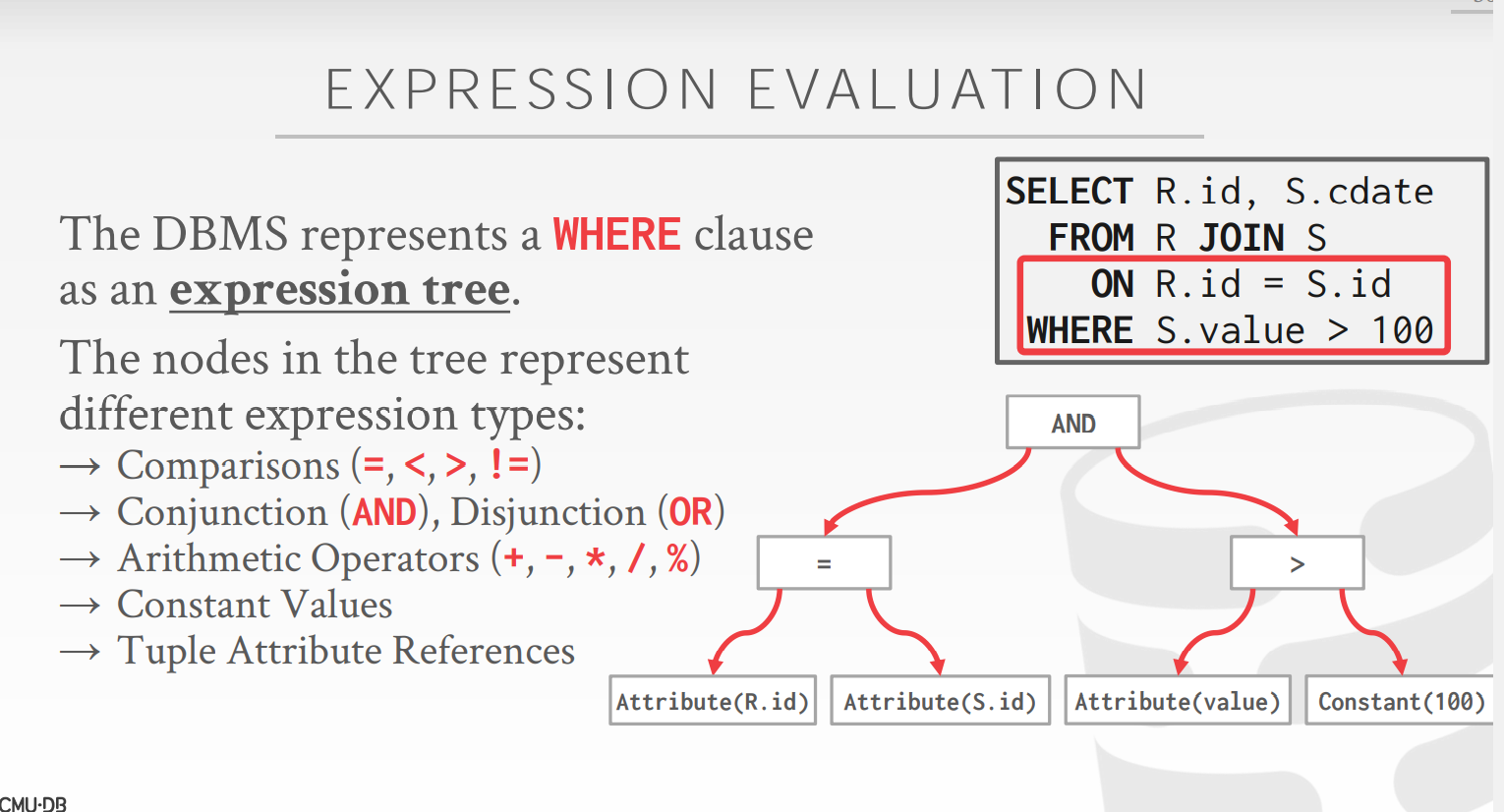 EXPRESSION EVALUATION

The DBMS represents a WHERE clause as an expression tree.

The nodes in the tree represent different expression types:
→ Comparisons (=, <, >, !=)
→ Conjunction (AND), Disjunction (OR)
→ Arithmetic Operators (+, -, *, /, %)
→ Constant Values
→ Tuple Attribute References

SELECT R.id, S.cdate
FROM R JOIN S
ON R.id = S.id
WHERE S.value > 100

AND

=

>

Attribute(R.id)

Attribute(S.id)

Attribute(value)

Constant(100)

CMU·DB